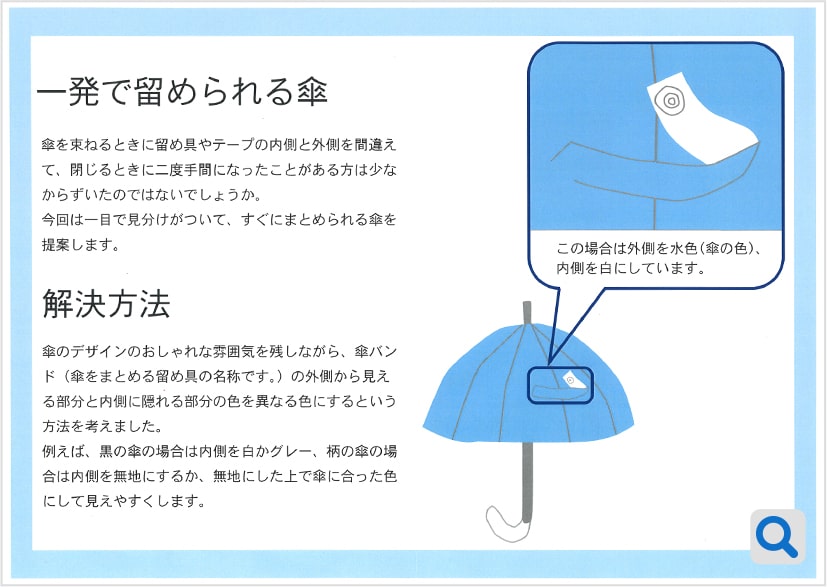 一発で留められる傘

傘を束ねるときに留め具やテープの内側と外側を間違えて、閉じるときに二度手間になったことがある方は少なからずいたのではないでしょうか。
今回は一目で見分けがついて、すぐにまとめられる傘を提案します。

解決方法

傘のデザインのおしゃれな雰囲気を残しながら、傘バンド（傘をまとめる留め具の名称です。）の外側から見える部分と内側に隠れる部分の色を異なる色にするという方法を考えました。
例えば、黒の傘の場合は内側を白かグレー、柄の傘の場合は内側を無地にするか、無地にした上で傘に合った色にして見えやすくします。

この場合は外側を水色（傘の色）、内側を白にしています。